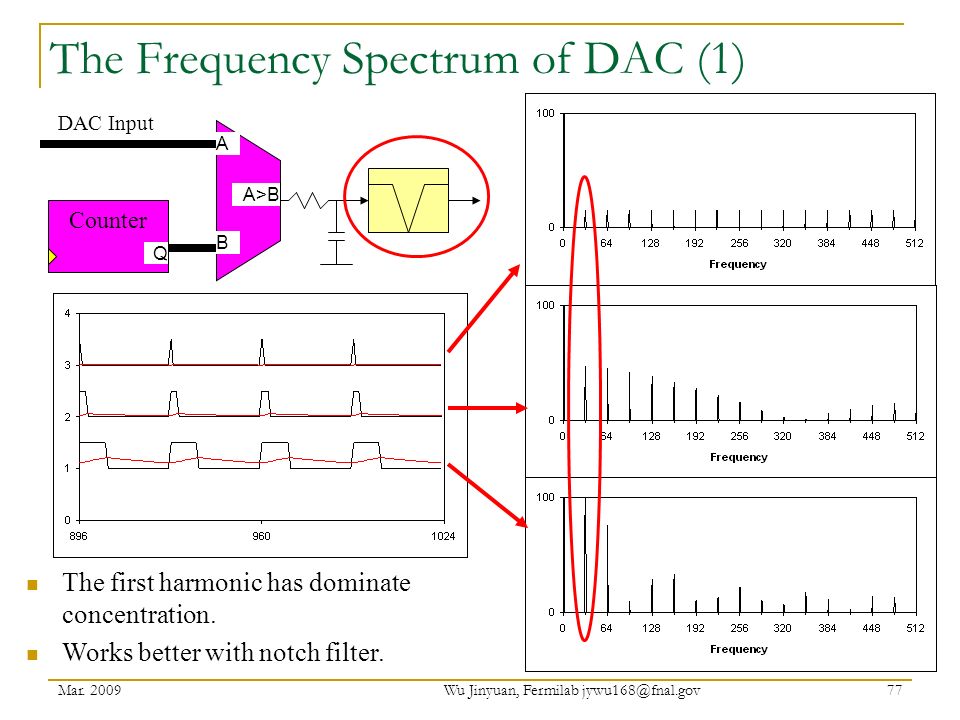 The Frequency Spectrum of DAC (1)

DAC Input

A

A>B

B

Counter

Q

4

3

2

1

0

896

960

1024

100

0

0

64

128

192

256

320

384

448

512

Frequency

100

0

0

64

128

192

256

320

384

448

512

Frequency

100

0

0

64

128

192

256

320

384

448

512

Frequency

The first harmonic has dominate concentration.

Works better with notch filter.

Mar. 2009

Wu Jinyuan, Fermilab jywu168@fnal.gov

77